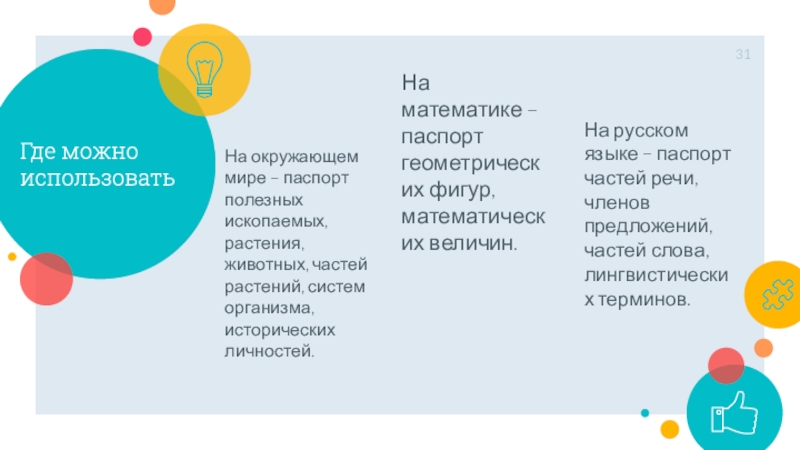 31

Где можно использовать

На окружающем мире – паспорт полезных ископаемых, растения, животных, частей растений, систем организма, исторических личностей.

На математике – паспорт геометрических фигур, математических величин.

На русском языке – паспорт частей речи, членов предложений, частей слова, лингвистических терминов.